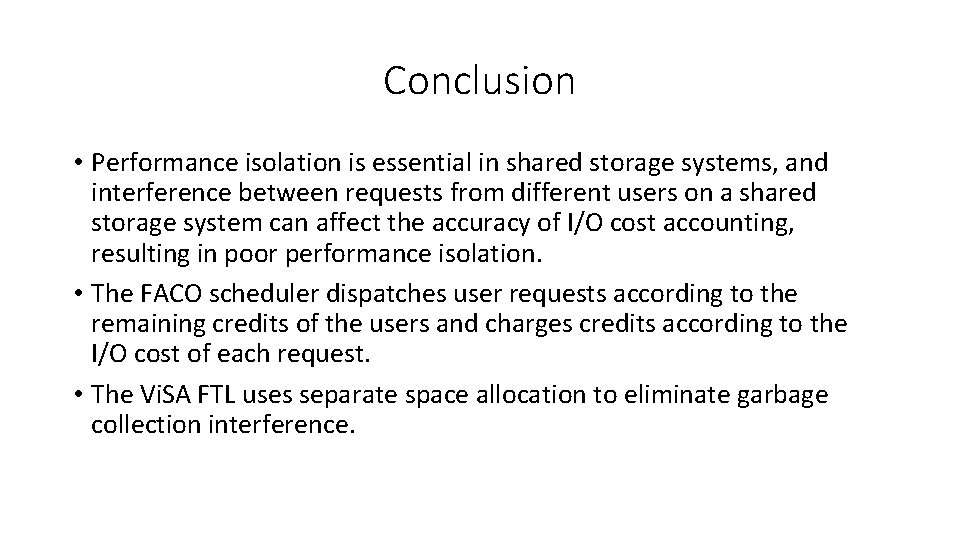 Conclusion

• Performance isolation is essential in shared storage systems, and interference between requests from different users on a shared storage system can affect the accuracy of I/O cost accounting, resulting in poor performance isolation.

• The FACO scheduler dispatches user requests according to the remaining credits of the users and charges credits according to the I/O cost of each request.

• The ViSA FTL uses separate space allocation to eliminate garbage collection interference.